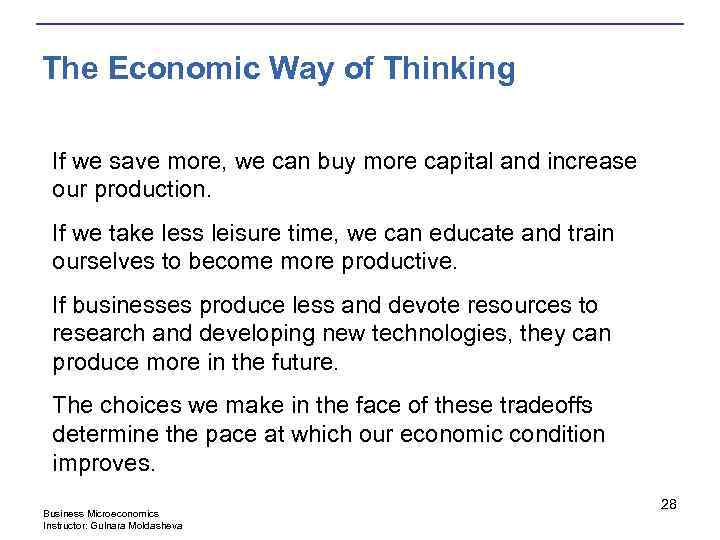 The Economic Way of Thinking

If we save more, we can buy more capital and increase our production.

If we take less leisure time, we can educate and train ourselves to become more productive.

If businesses produce less and devote resources to research and developing new technologies, they can produce more in the future.

The choices we make in the face of these tradeoffs determine the pace at which our economic condition improves.

28

Business Microeconomics
Instructor: Gulnara Moldasheva